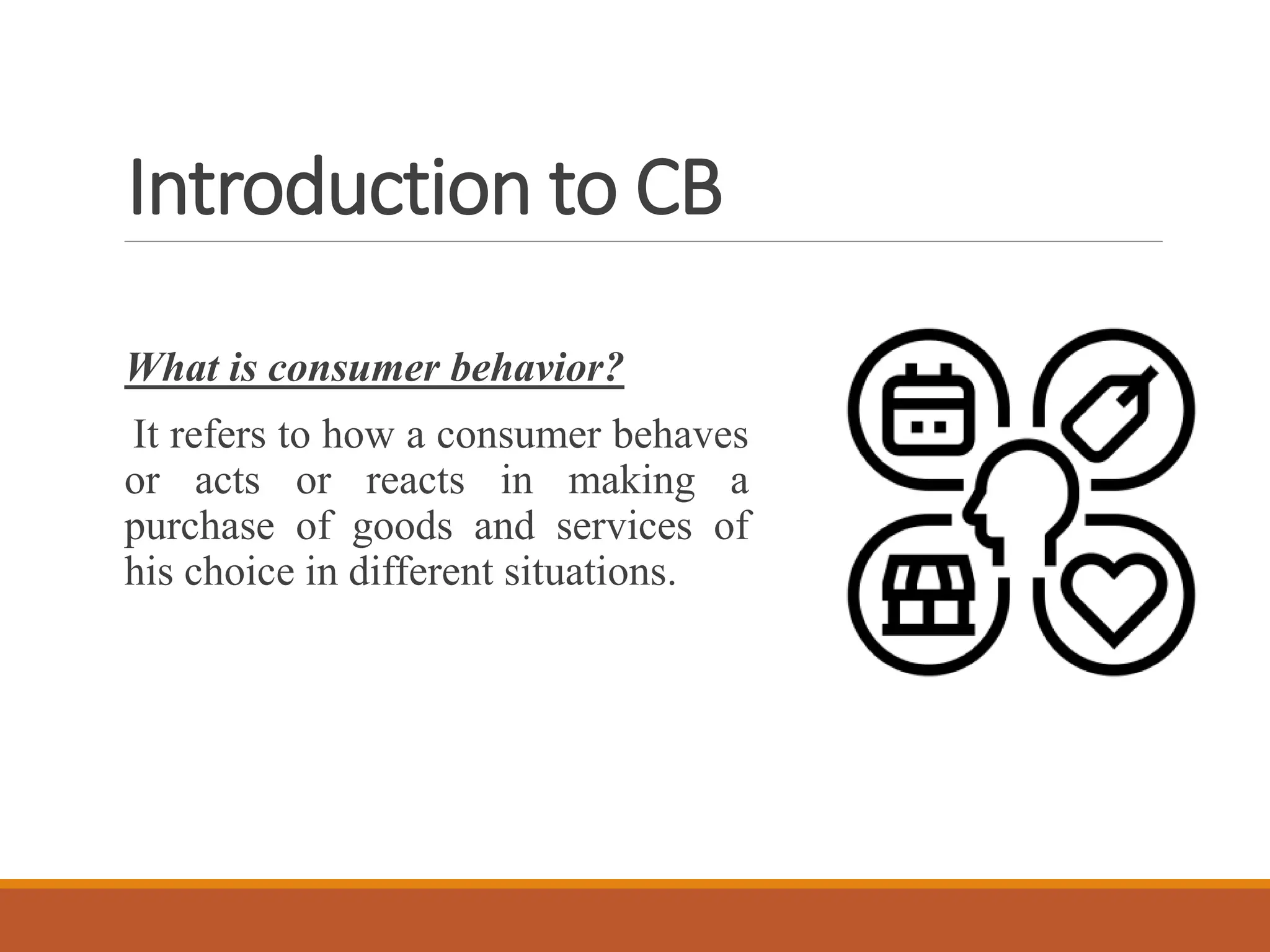 Introduction to CB

What is consumer behavior?

It refers to how a consumer behaves or acts or reacts in making a purchase of goods and services of his choice in different situations.